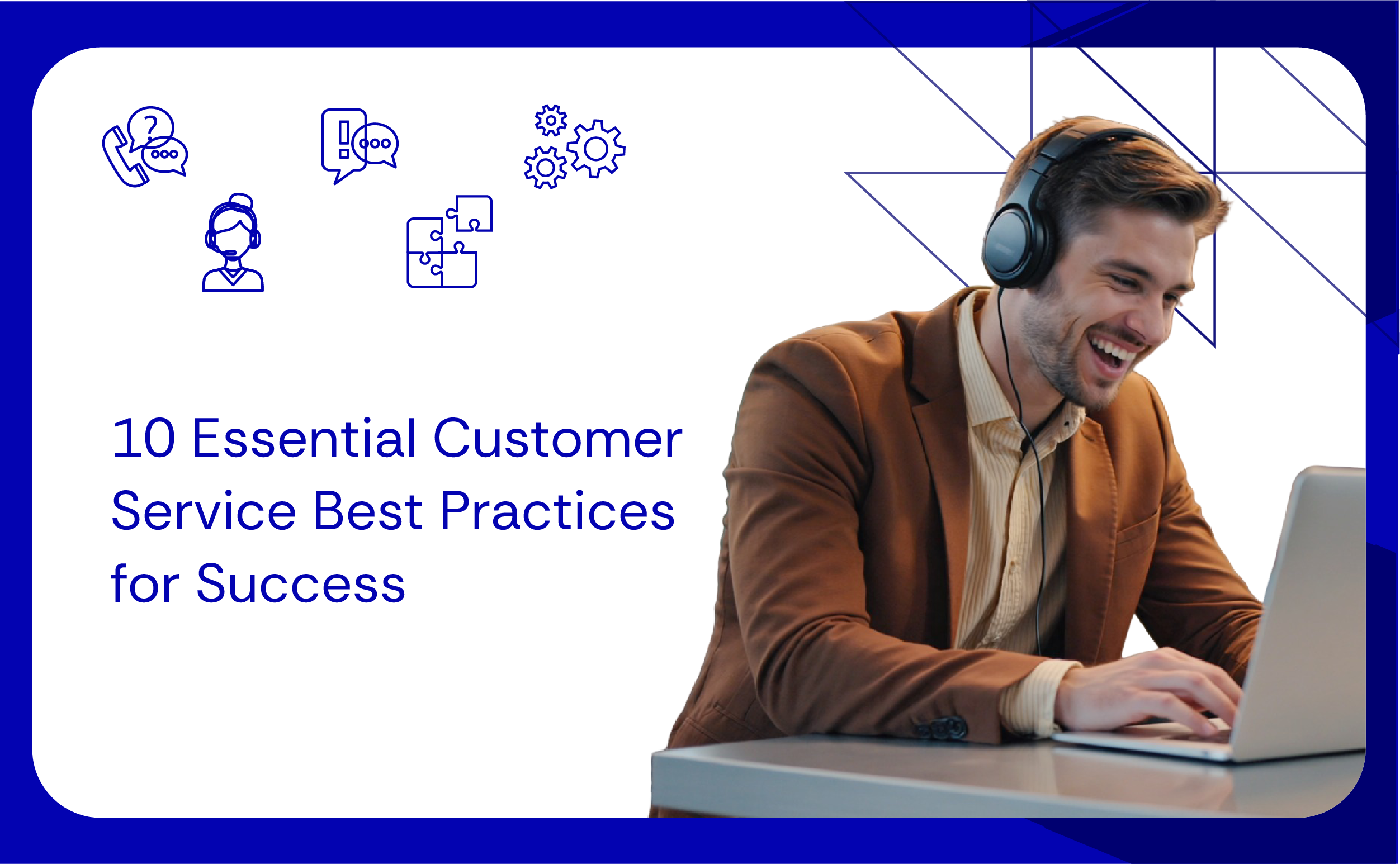 10 Essential Customer Service Best Practices for Success